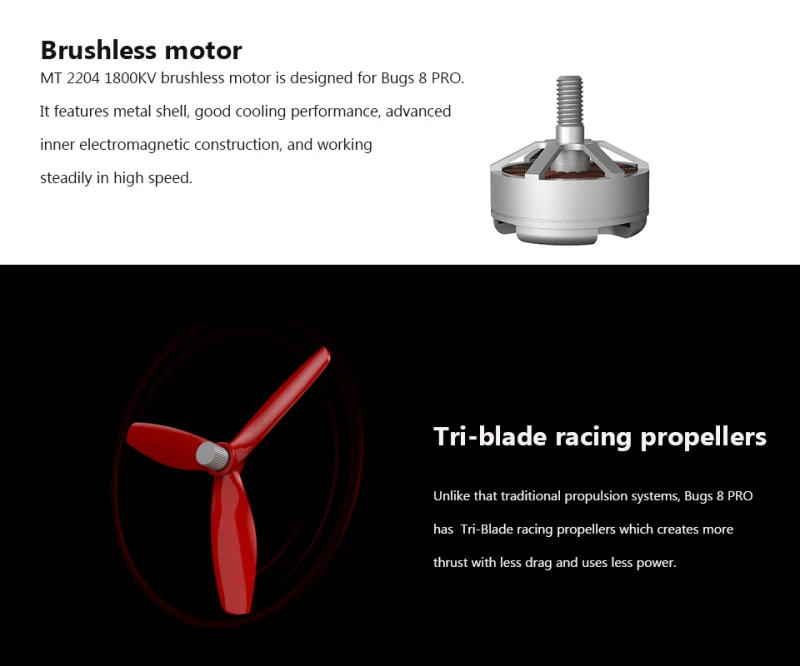 Brushless motor

MT 2204 1800KV brushless motor is designed for Bugs 8 PRO. It features metal shell, good cooling performance, advanced inner electromagnetic construction, and working steadily in high speed.

Tri-blade racing propellers

Unlike that traditional propulsion systems, Bugs 8 PRO has Tri-Blade racing propellers which creates more thrust with less drag and uses less power.